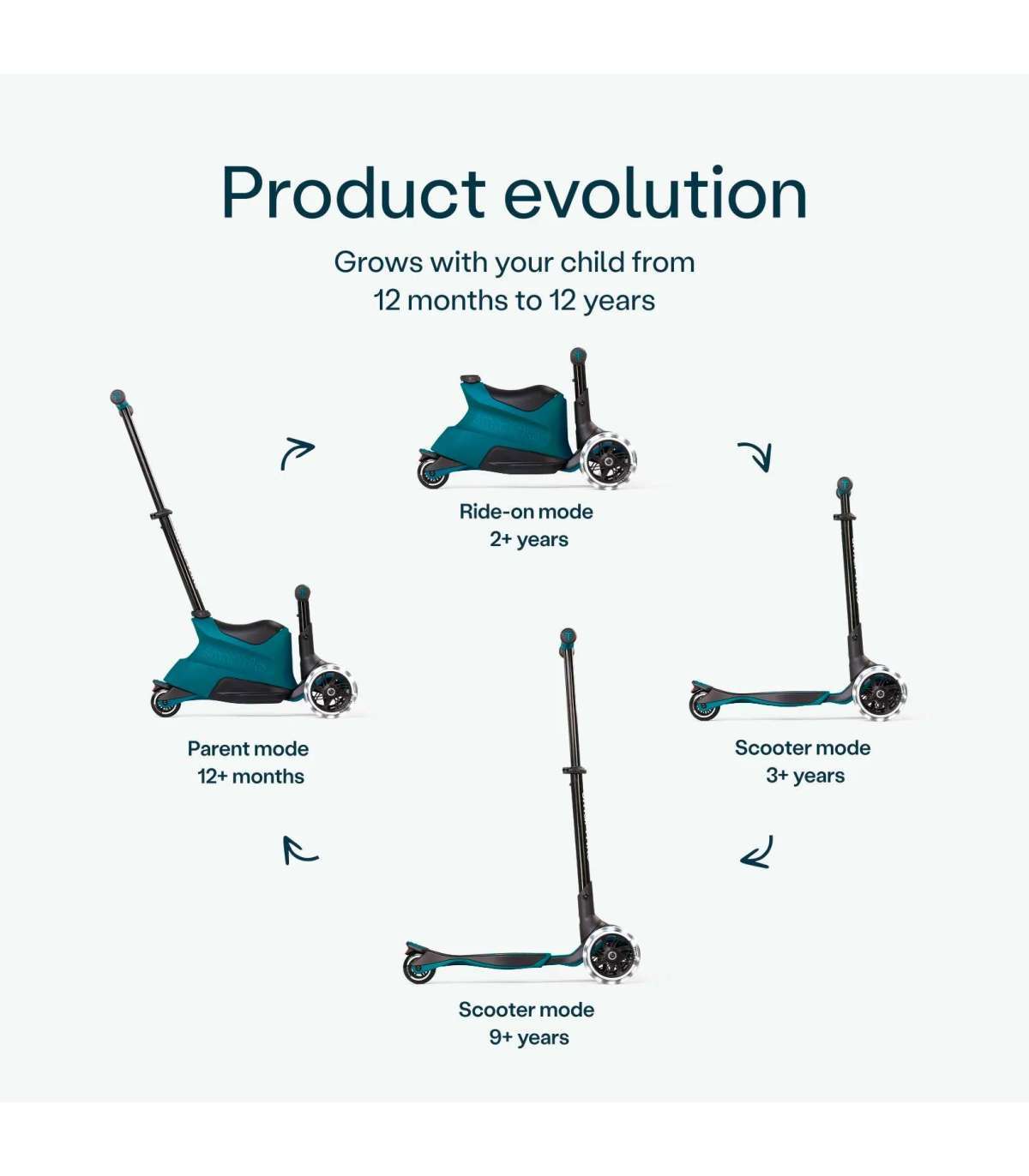 Product evolution

Grows with your child from
12 months to 12 years

Ride-on mode
2+ years

Parent mode
12+ months

Scooter mode
3+ years

Scooter mode
9+ years